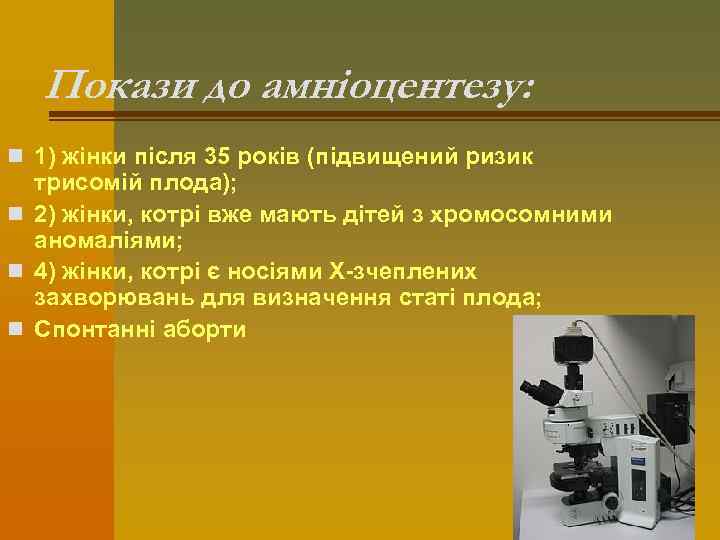 Покази до амніоцентезу:

1) жінки після 35 років (підвищений ризик трисомій плода);

2) жінки, котрі вже мають дітей з хромосомними аномаліями;

4) жінки, котрі є носіями Х-зчеплених захворювань для визначення статі плода;

Спонтанні аборти